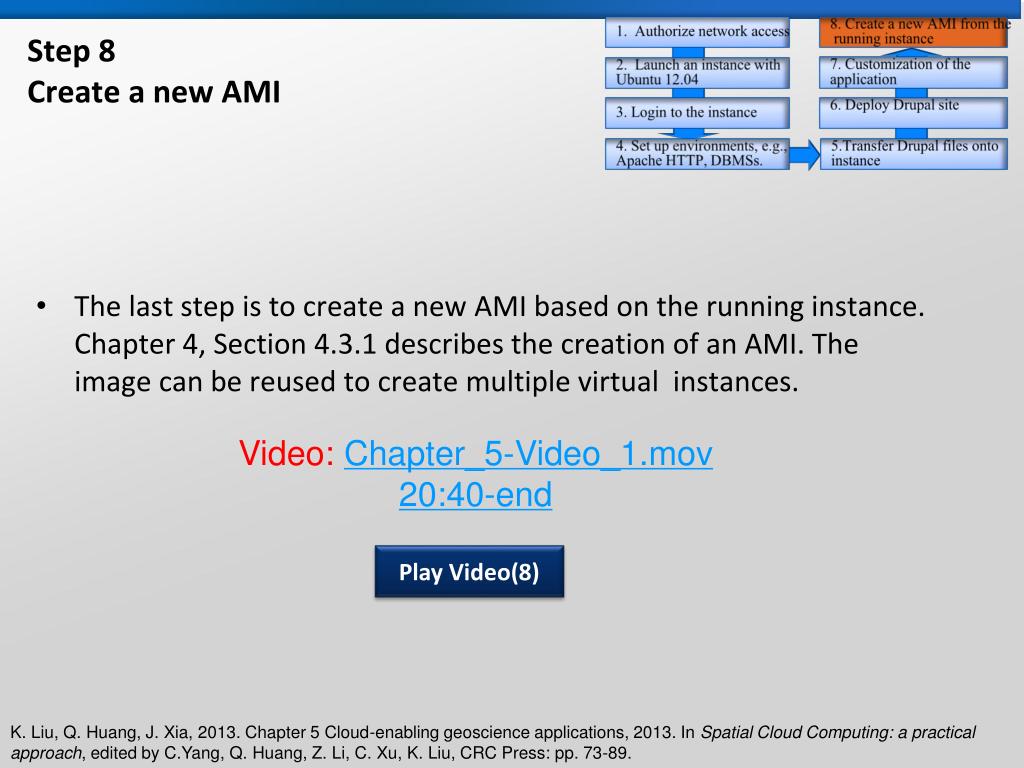 Step 8
Create a new AMI

1. Authorize network access

2. Launch an instance with Ubuntu 12.04

3. Login to the instance

4. Set up environments, e.g., Apache HTTP, DBMSs.

5.Transfer Drupal files onto instance

6. Deploy Drupal site

7. Customization of the application

8. Create a new AMI from the running instance

• The last step is to create a new AMI based on the running instance. Chapter 4, Section 4.3.1 describes the creation of an AMI. The image can be reused to create multiple virtual instances.

Video: Chapter_5-Video_1.mov
20:40-end

Play Video(8)

K. Liu, Q. Huang, J. Xia, 2013. Chapter 5 Cloud-enabling geoscience applications, 2013. In Spatial Cloud Computing: a practical approach, edited by C.Yang, Q. Huang, Z. Li, C. Xu, K. Liu, CRC Press: pp. 73-89.